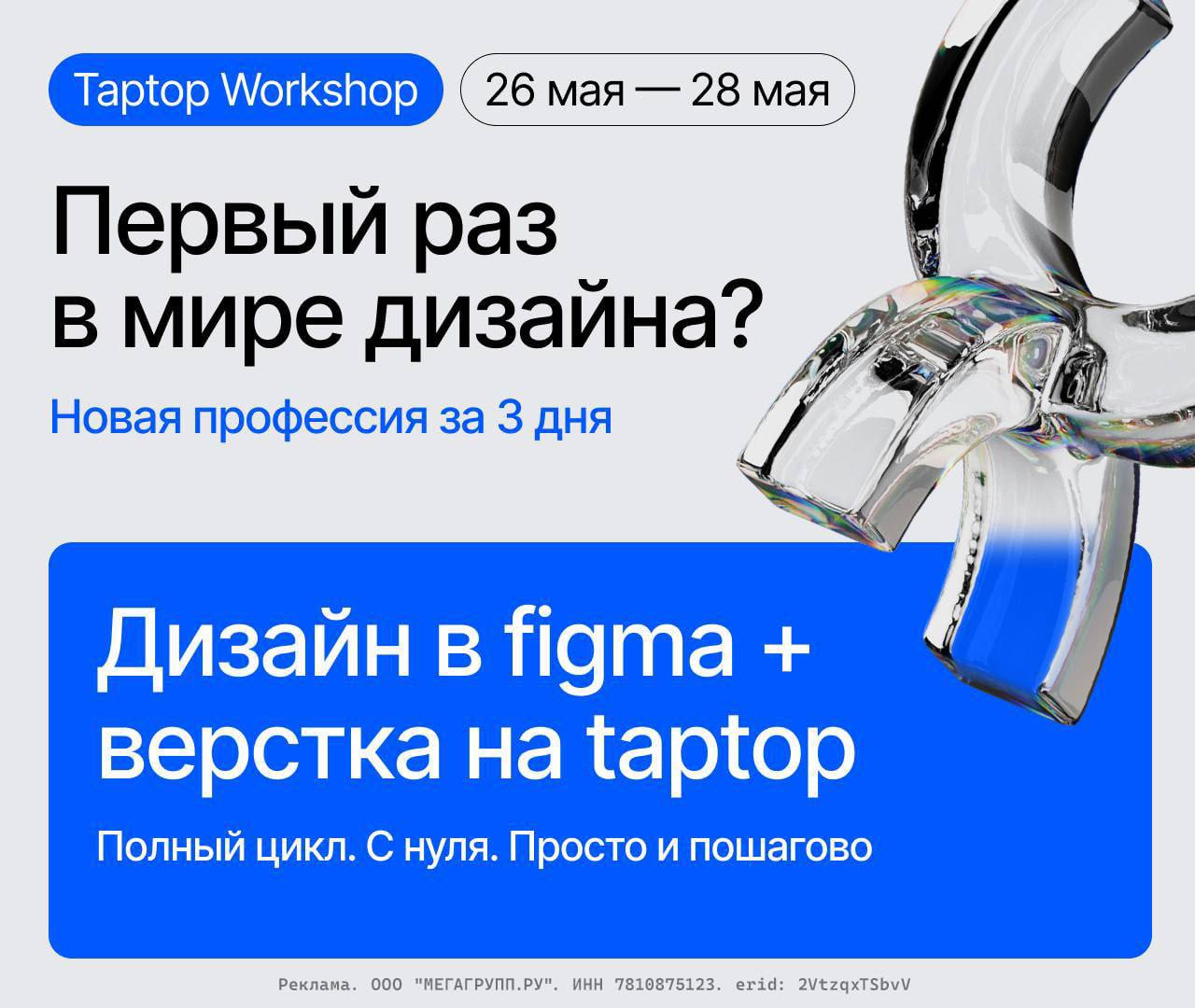 Taptop Workshop
26 мая — 28 мая

Первый раз в мире дизайна?

Новая профессия за 3 дня

Дизайн в figma + верстка на taptop

Полный цикл. С нуля. Просто и пошагово

Реклама. ООО "МЕГАГРУПП.РУ". ИНН 7810875123. erid: 2VtzqxTSbvV